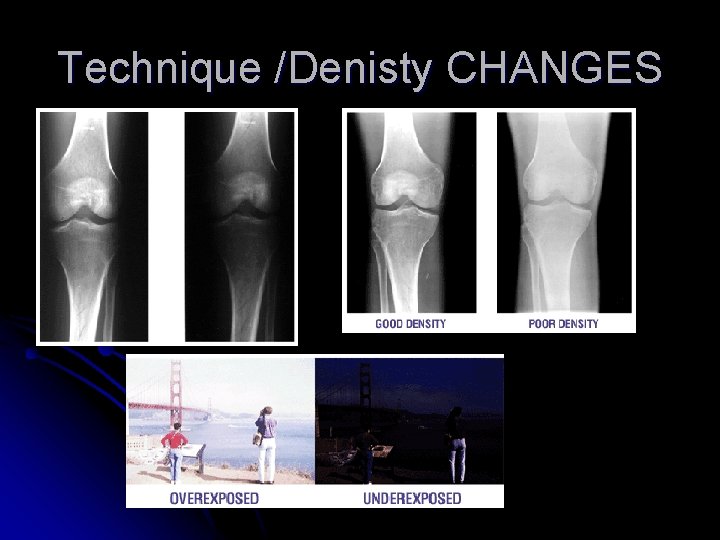 Technique /Denisty CHANGES

GOOD DENSITY

POOR DENSITY

OVEREXPOSED

UNDEREXPOSED